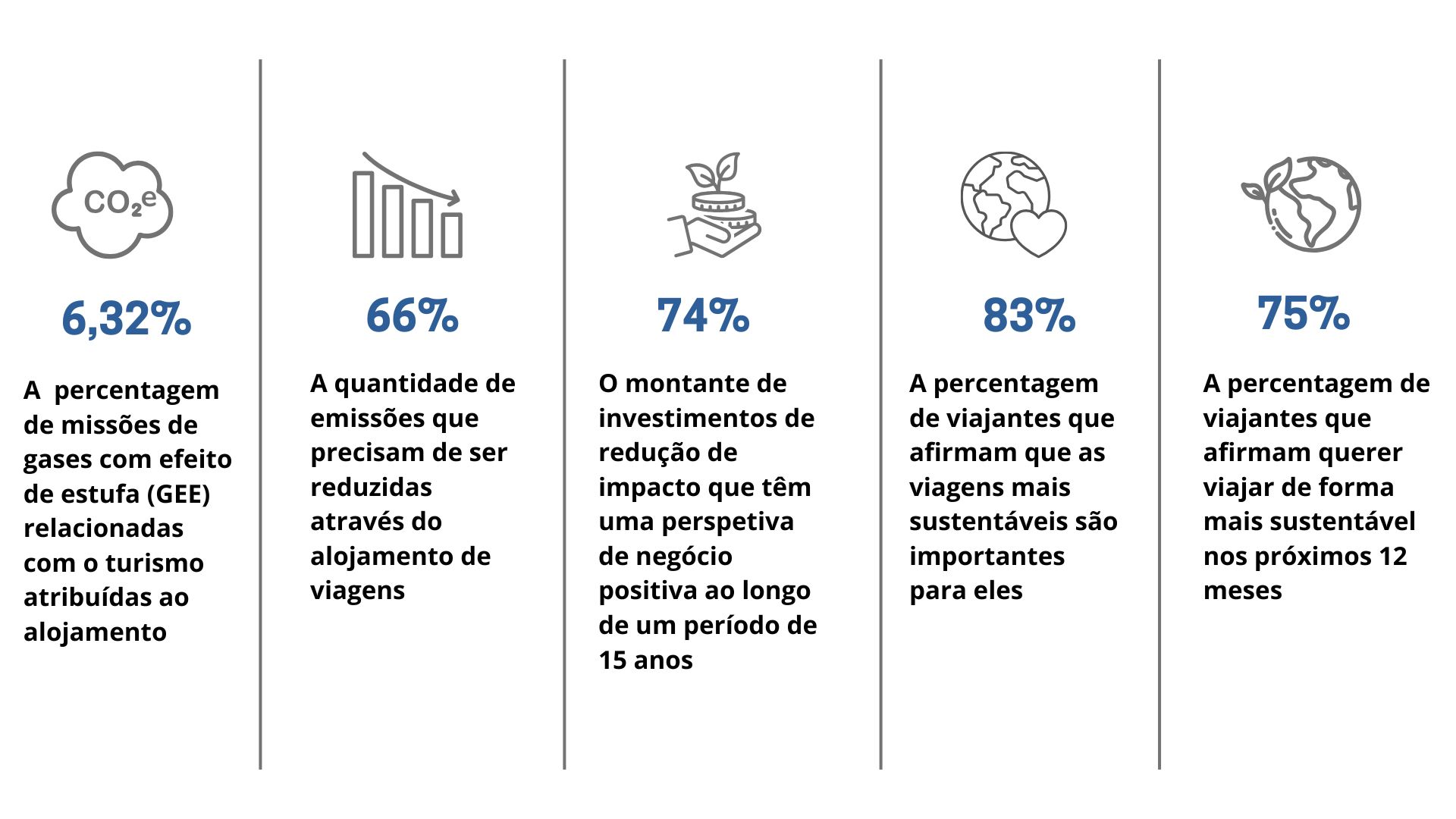 $CO_2e$

6,32%

A percentagem de missões de gases com efeito de estufa (GEE) relacionadas com o turismo atribuídas ao alojamento

66%

A quantidade de emissões que precisam de ser reduzidas através do alojamento de viagens

74%

O montante de investimentos de redução de impacto que têm uma perspetiva de negócio positiva ao longo de um período de 15 anos

83%

A percentagem de viajantes que afirmam que as viagens mais sustentáveis são importantes para eles

75%

A percentagem de viajantes que afirmam querer viajar de forma mais sustentável nos próximos 12 meses